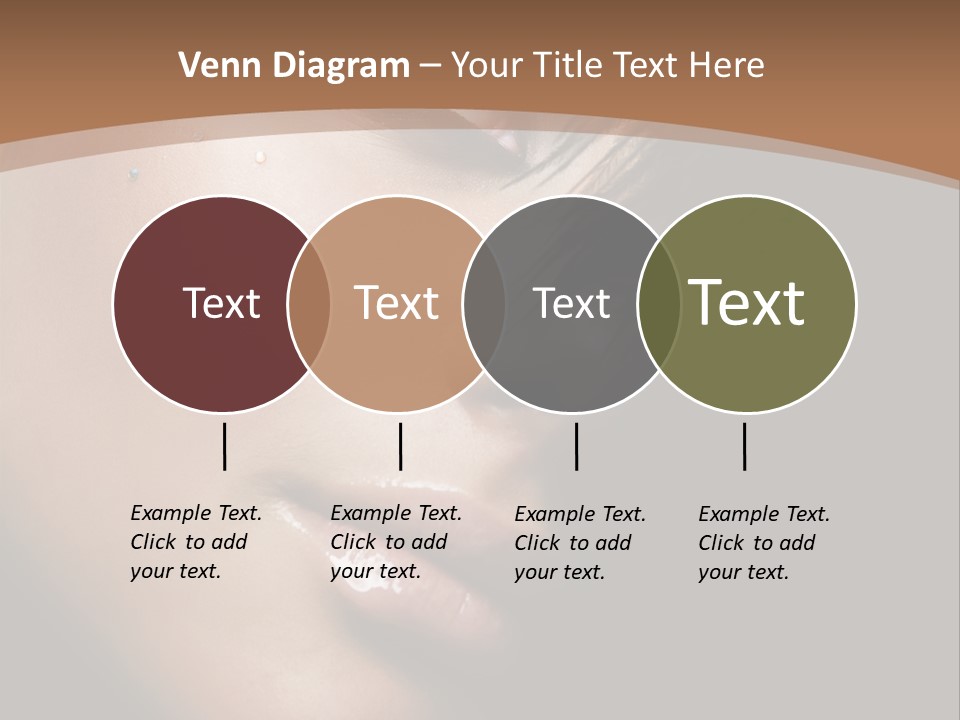 Venn Diagram – Your Title Text Here

Text

Text

Text

Text

Example Text. Click to add your text.

Example Text. Click to add your text.

Example Text. Click to add your text.

Example Text. Click to add your text.